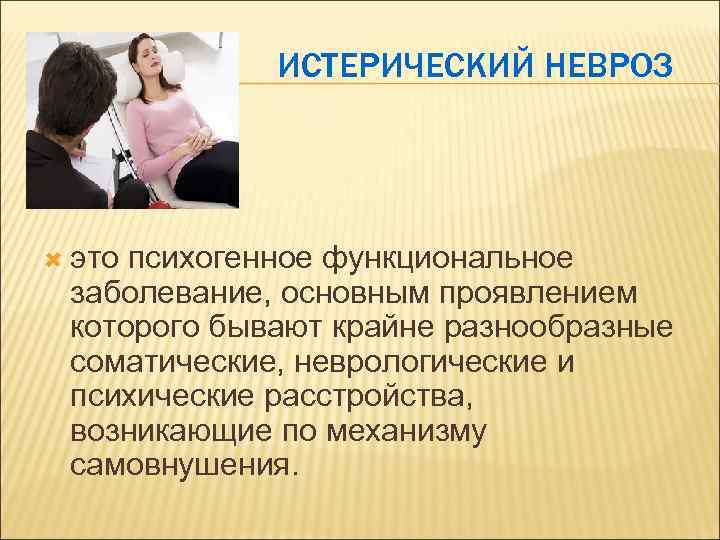 ИСТЕРИЧЕСКИЙ НЕВРОЗ

это психогенное функциональное заболевание, основным проявлением которого бывают крайне разнообразные соматические, неврологические и психические расстройства, возникающие по механизму самовнушения.